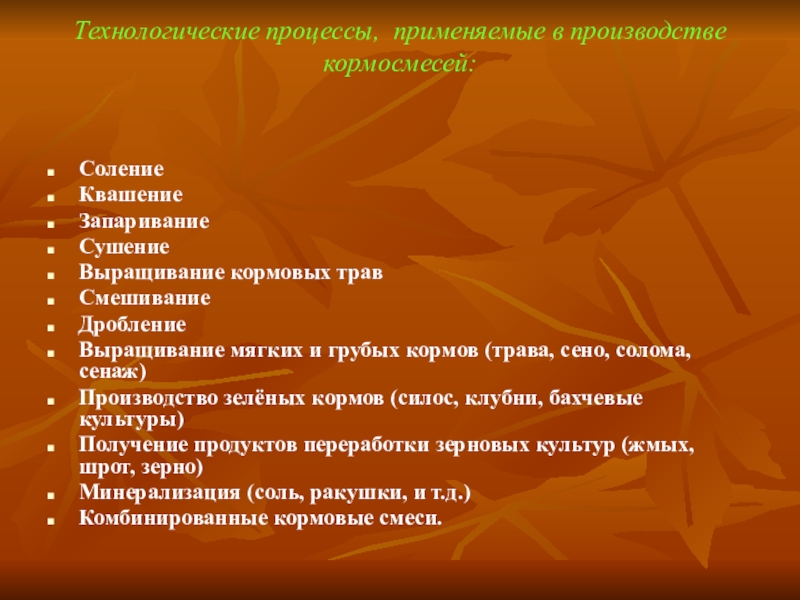 Технологические процессы, применяемые в производстве кормосмесей:

- Соление
- Квашение
- Запаривание
- Сушение
- Выращивание кормовых трав
- Смешивание
- Дробление
- Выращивание мягких и грубых кормов (трава, сено, солома, сенаж)
- Производство зелёных кормов (силос, клубни, бахчевые культуры)
- Получение продуктов переработки зерновых культур (жмых, шрот, зерно)
- Минерализация (соль, ракушки, и т.д.)
- Комбинированные кормовые смеси.